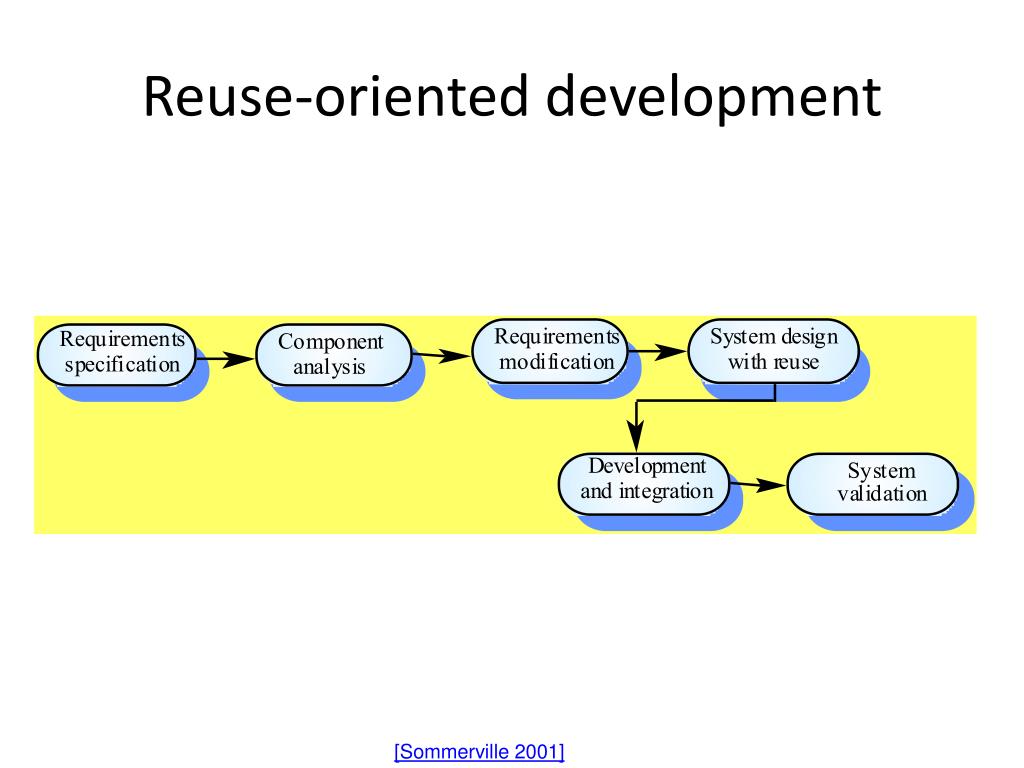 Reuse-oriented development

Requirements specification

Component analysis

Requirements modification

System design with reuse

Development and integration

System validation

[Sommerville 2001]